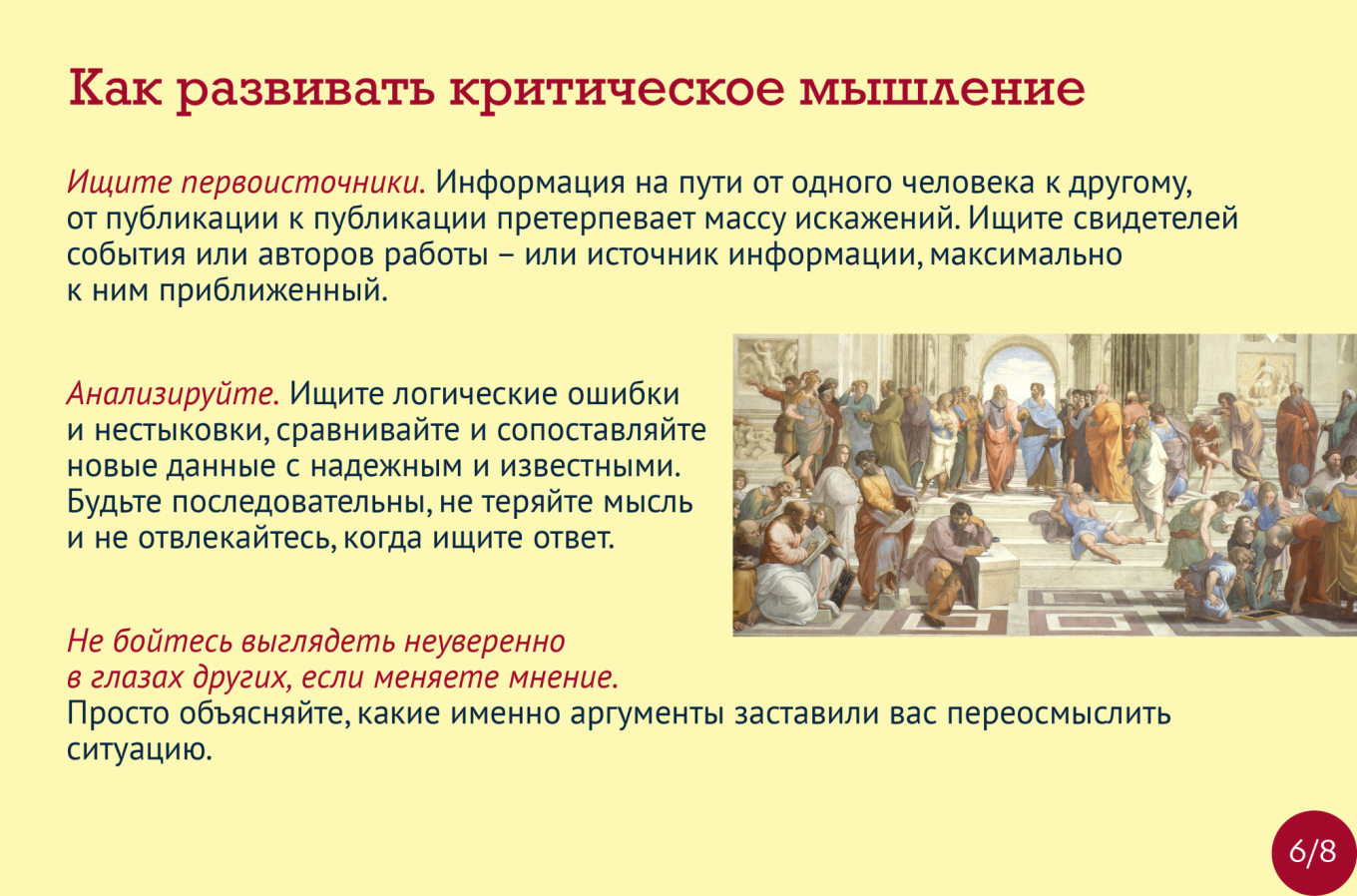 Как развивать критическое мышление

Ищите первоисточники. Информация на пути от одного человека к другому, от публикации к публикации претерпевает массу искажений. Ищите свидетелей события или авторов работы – или источник информации, максимально к ним приближенный.

Анализируйте. Ищите логические ошибки и нестыковки, сравнивайте и сопоставляйте новые данные с надежным и известными. Будьте последовательны, не теряйте мысль и не отвлекайтесь, когда ищите ответ.

Не бойтесь выглядеть неуверенно в глазах других, если меняете мнение. Просто объясняйте, какие именно аргументы заставили вас переосмыслить ситуацию.

6/8